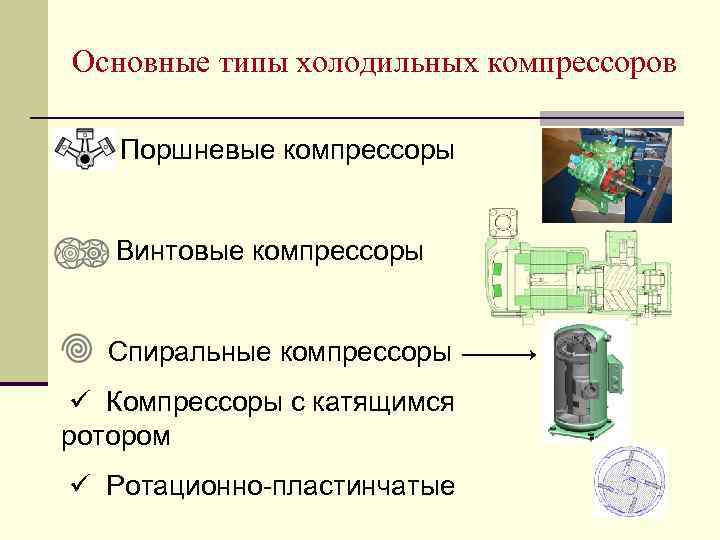 Основные типы холодильных компрессоров

Поршневые компрессоры

Винтовые компрессоры

Спиральные компрессоры

✓ Компрессоры с катящимся ротором

✓ Ротационно-пластинчатые